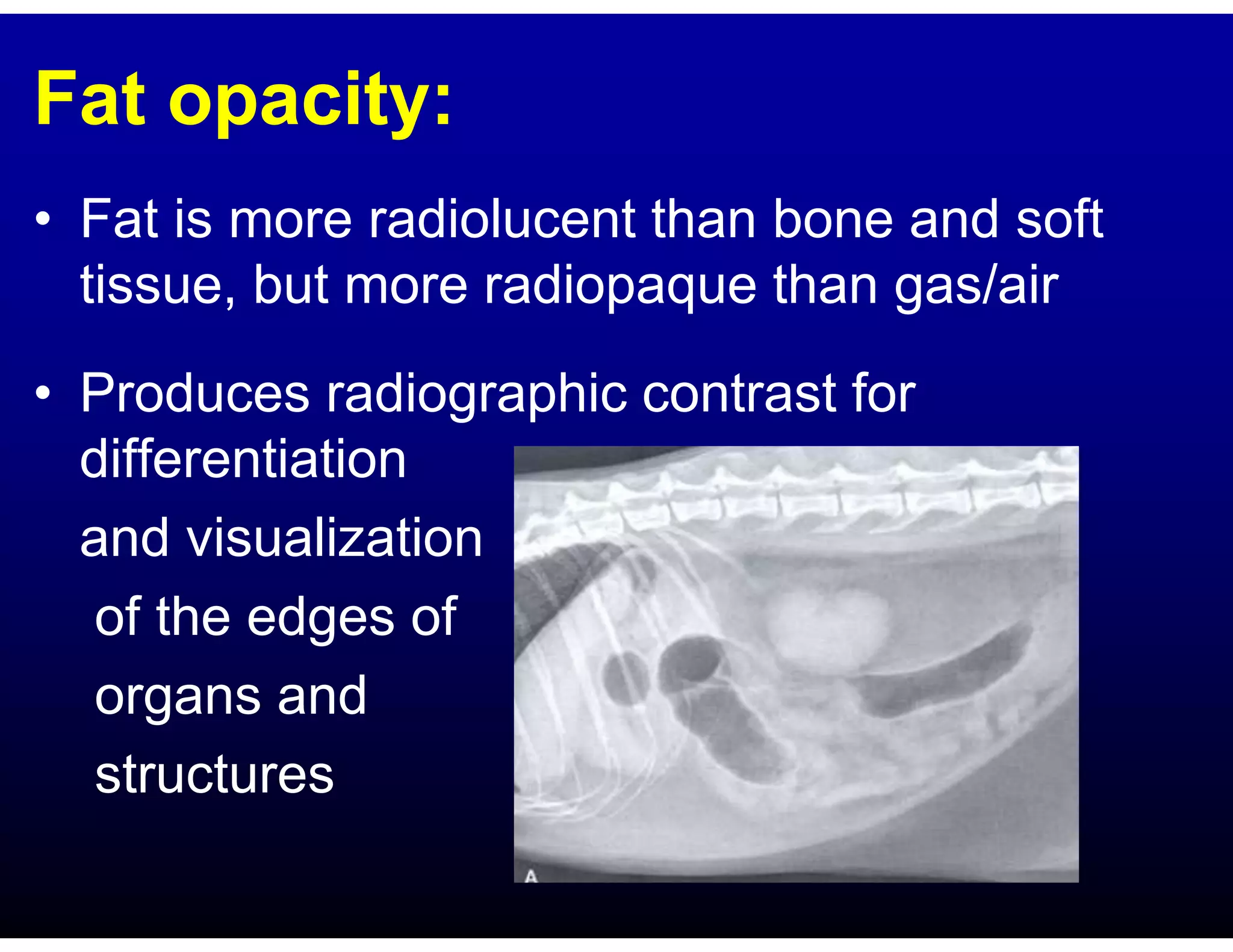 Fat opacity:

• Fat is more radiolucent than bone and soft tissue, but more radiopaque than gas/air

• Produces radiographic contrast for differentiation and visualization of the edges of organs and structures

A